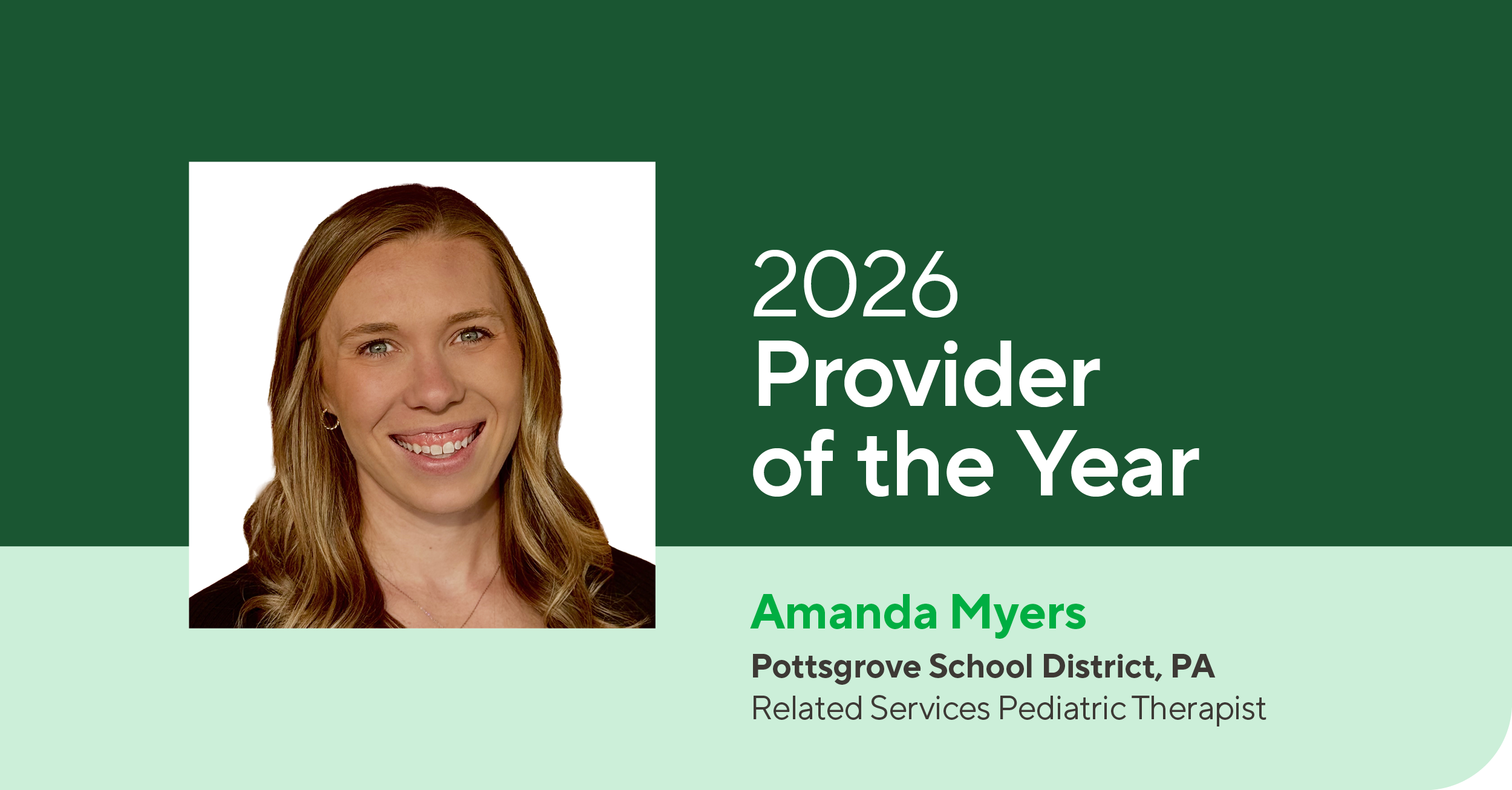 2026
Provider of the Year

Amanda Myers
Pottsgrove School District, PA
Related Services Pediatric Therapist